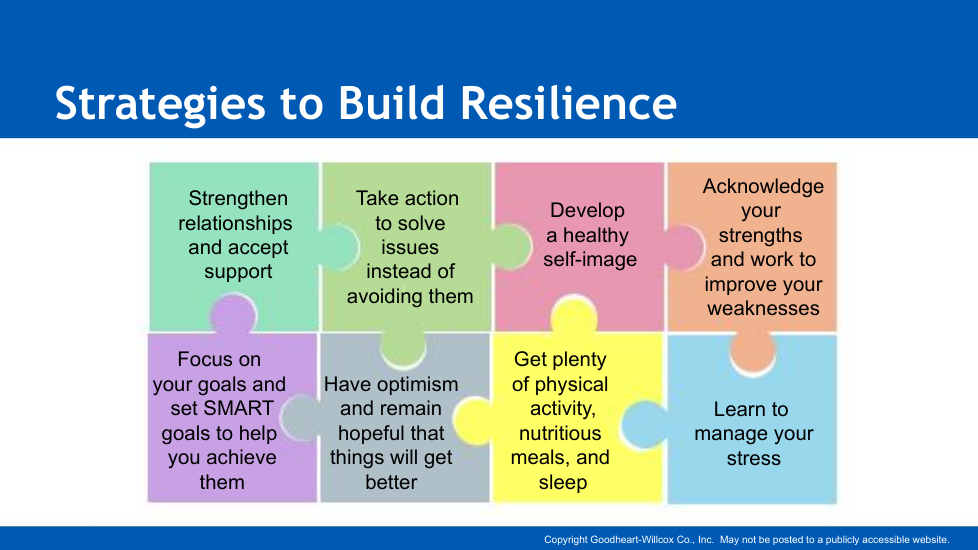 Strategies to Build Resilience

Strengthen relationships and accept support

Take action to solve issues instead of avoiding them

Develop a healthy self-image

Acknowledge your strengths and work to improve your weaknesses

Focus on your goals and set SMART goals to help you achieve them

Have optimism and remain hopeful that things will get better

Get plenty of physical activity, nutritious meals, and sleep

Learn to manage your stress

Copyright Goodheart-Willcox Co., Inc. May not be posted to a publicly accessible website.